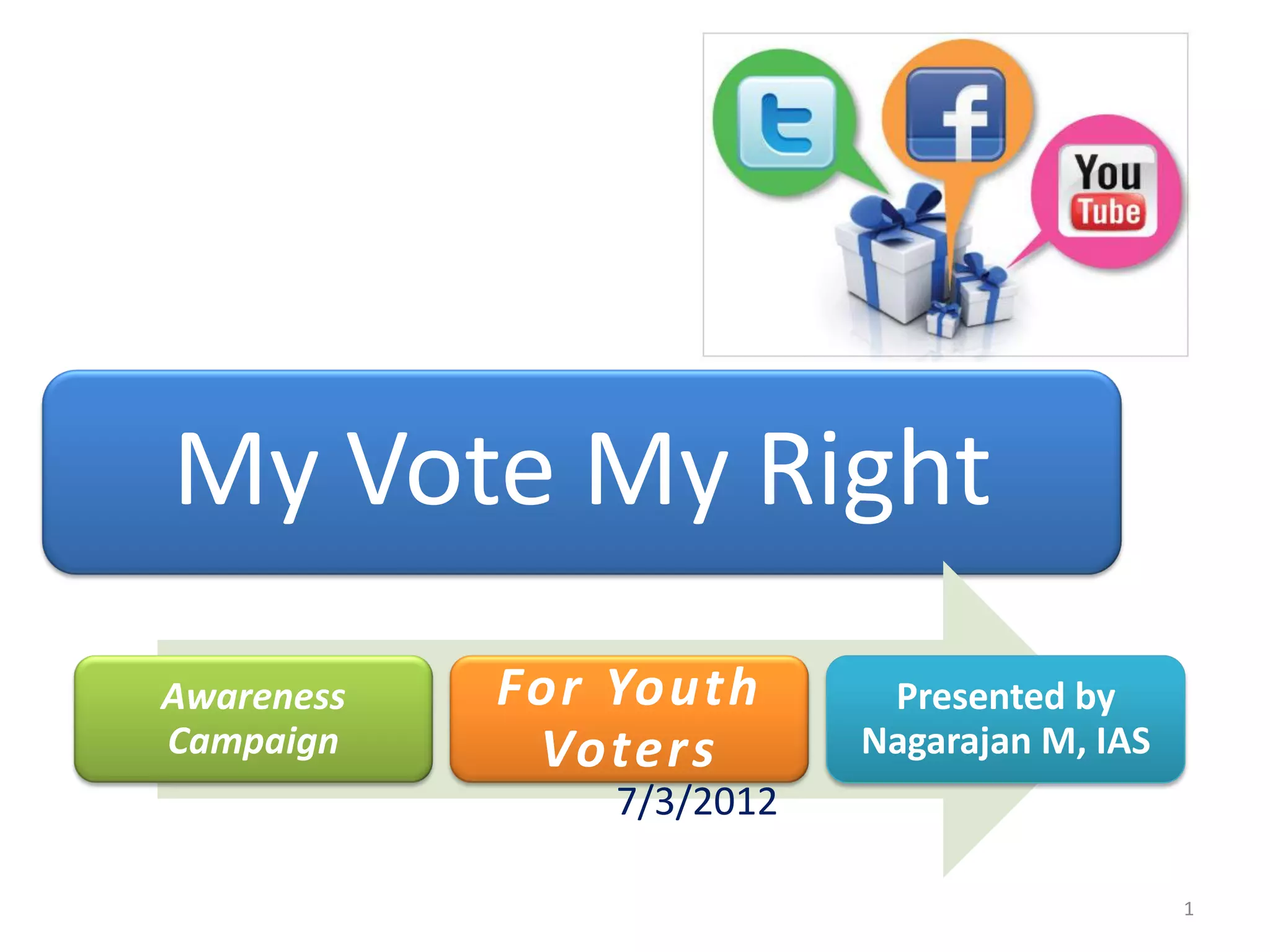 t

f

You Tube

My Vote My Right

Awareness Campaign

For Youth Voters

Presented by Nagarajan M, IAS

7/3/2012

1